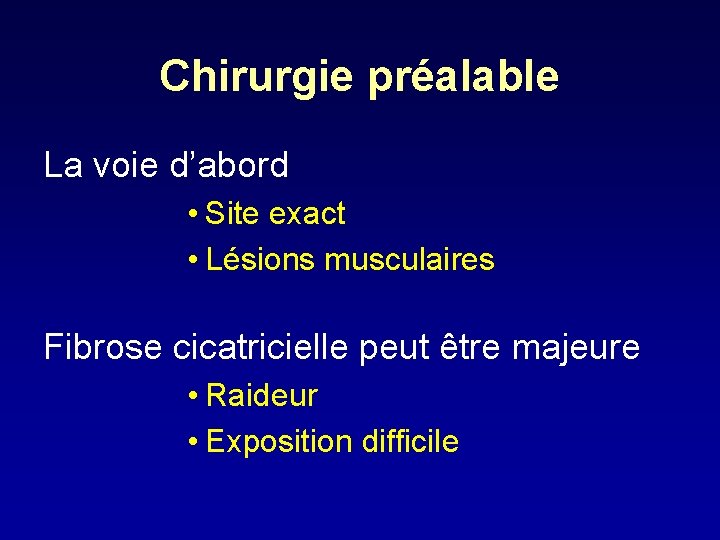 Chirurgie préalable

La voie d’abord

• Site exact
• Lésions musculaires

Fibrose cicatricielle peut être majeure

• Raideur
• Exposition difficile